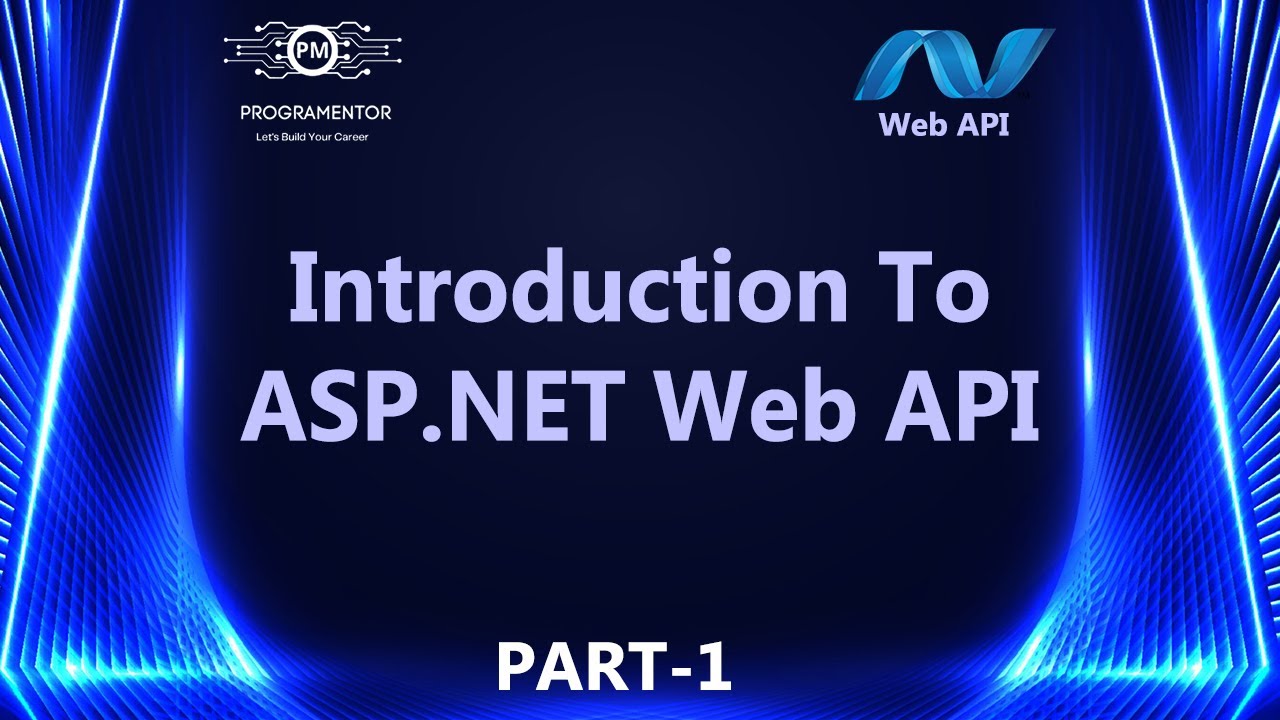 PM
PROGRAMENTOR
Let's Build Your Career

Web API

Introduction To ASP.NET Web API

PART-1